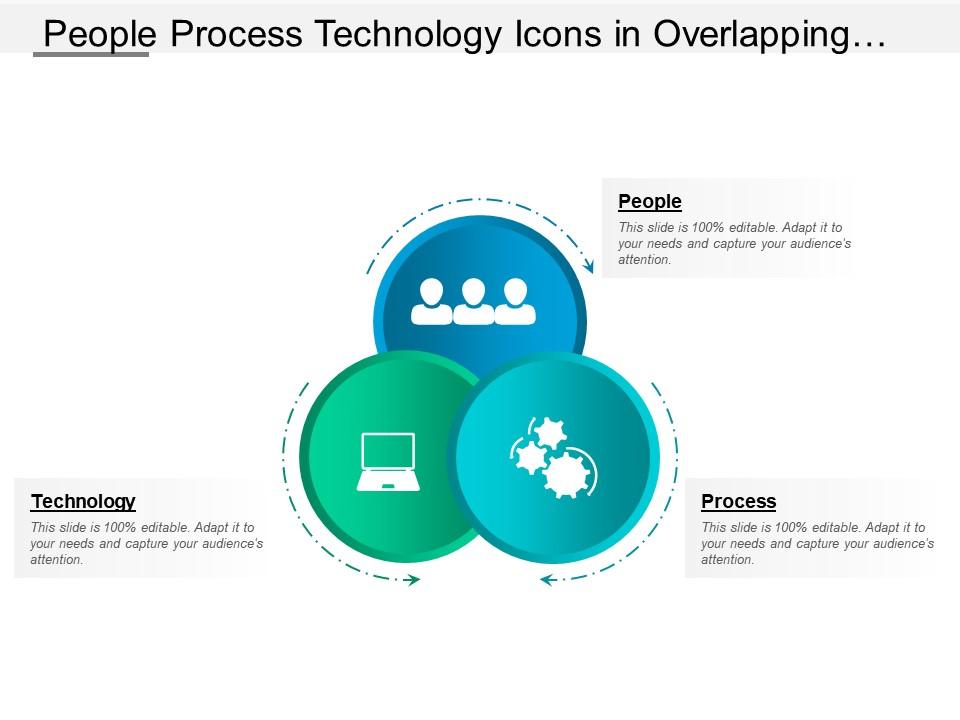 People Process Technology Icons in Overlapping…

People
This slide is 100% editable. Adapt it to your needs and capture your audience's attention.

Technology
This slide is 100% editable. Adapt it to your needs and capture your audience's attention.

Process
This slide is 100% editable. Adapt it to your needs and capture your audience's attention.